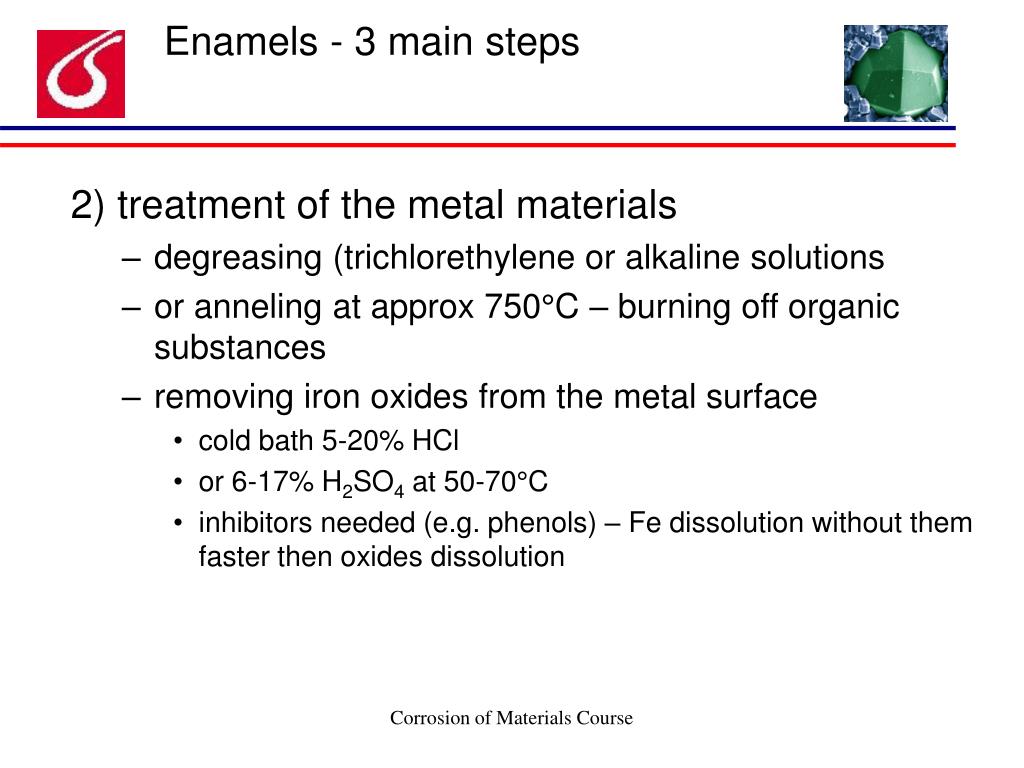 Enamels - 3 main steps

2) treatment of the metal materials

– degreasing (trichlorethylene or alkaline solutions

– or anneling at approx 750°C – burning off organic substances

– removing iron oxides from the metal surface

• cold bath 5-20% HCl

• or 6-17% $H_2SO_4$ at 50-70°C

• inhibitors needed (e.g. phenols) – Fe dissolution without them faster then oxides dissolution

Corrosion of Materials Course